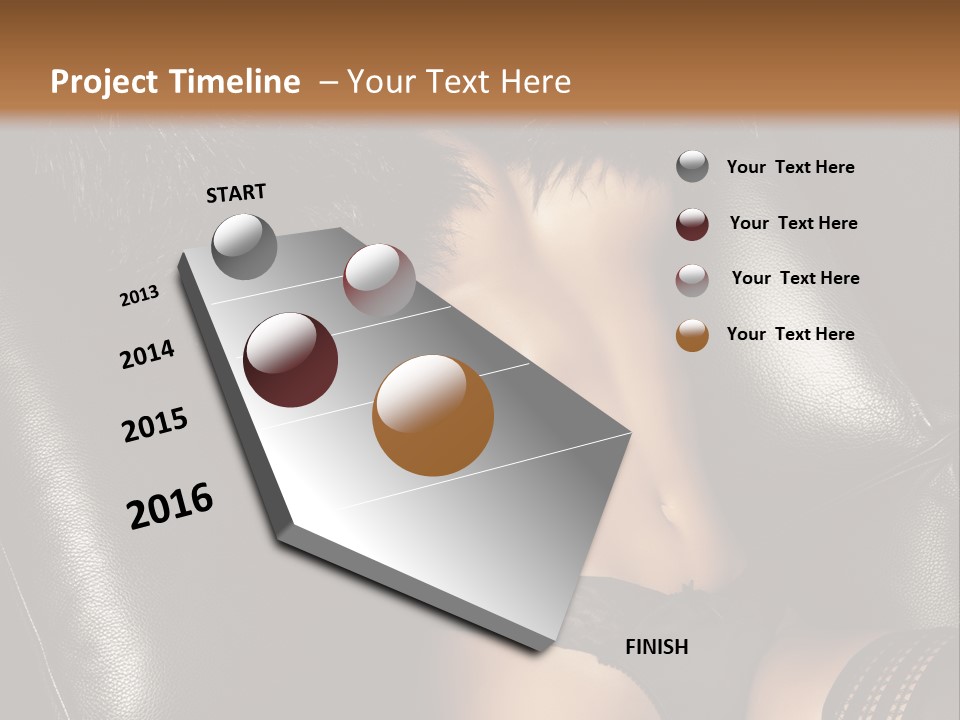 Project Timeline – Your Text Here

START

2013

2014

2015

2016

FINISH

Your Text Here

Your Text Here

Your Text Here

Your Text Here